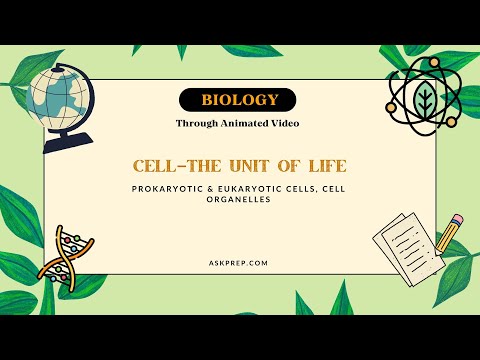 BIOLOGY

Through Animated Video

CELL-THE UNIT OF LIFE

PROKARYOTIC & EUKARYOTIC CELLS, CELL ORGANELLES

ASKPREP.COM